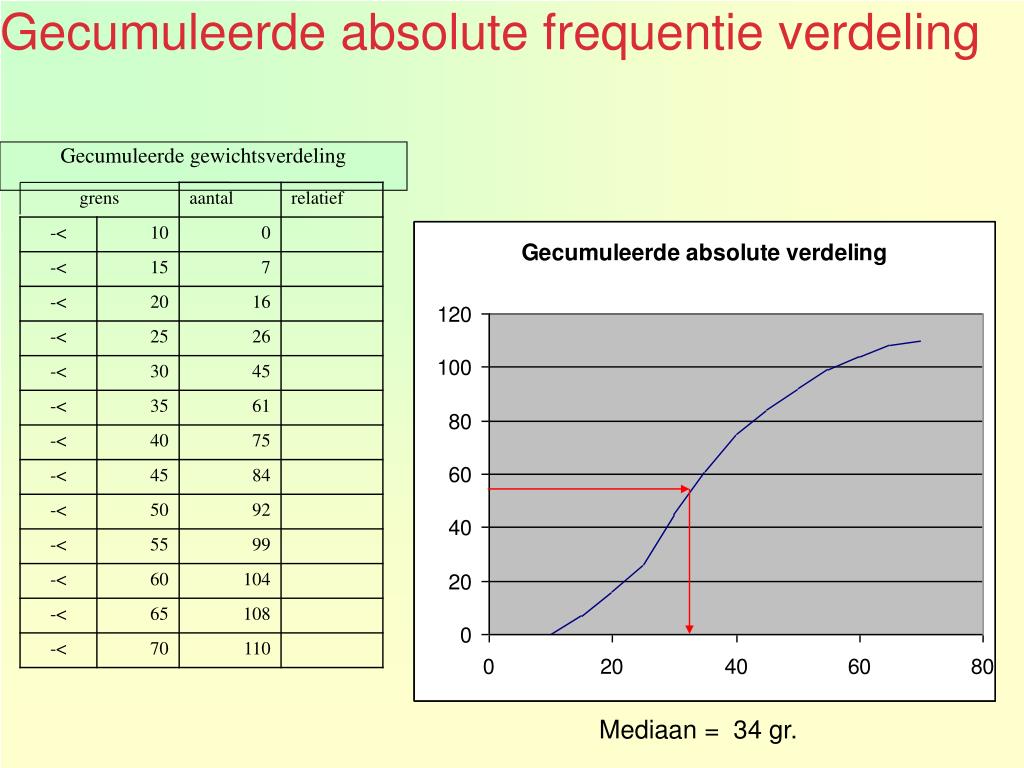 Gecumuleerde absolute frequentie verdeling

Gecumuleerde gewichtsverdeling

| grens | | aantal | relatief |
|---|---|---|---|
| -< | 10 | 0 | |
| -< | 15 | 7 | |
| -< | 20 | 16 | |
| -< | 25 | 26 | |
| -< | 30 | 45 | |
| -< | 35 | 61 | |
| -< | 40 | 75 | |
| -< | 45 | 84 | |
| -< | 50 | 92 | |
| -< | 55 | 99 | |
| -< | 60 | 104 | |
| -< | 65 | 108 | |
| -< | 70 | 110 | |

Gecumuleerde absolute verdeling

120
100
80
60
40
20
0

0 20 40 60 80

Mediaan = 34 gr.